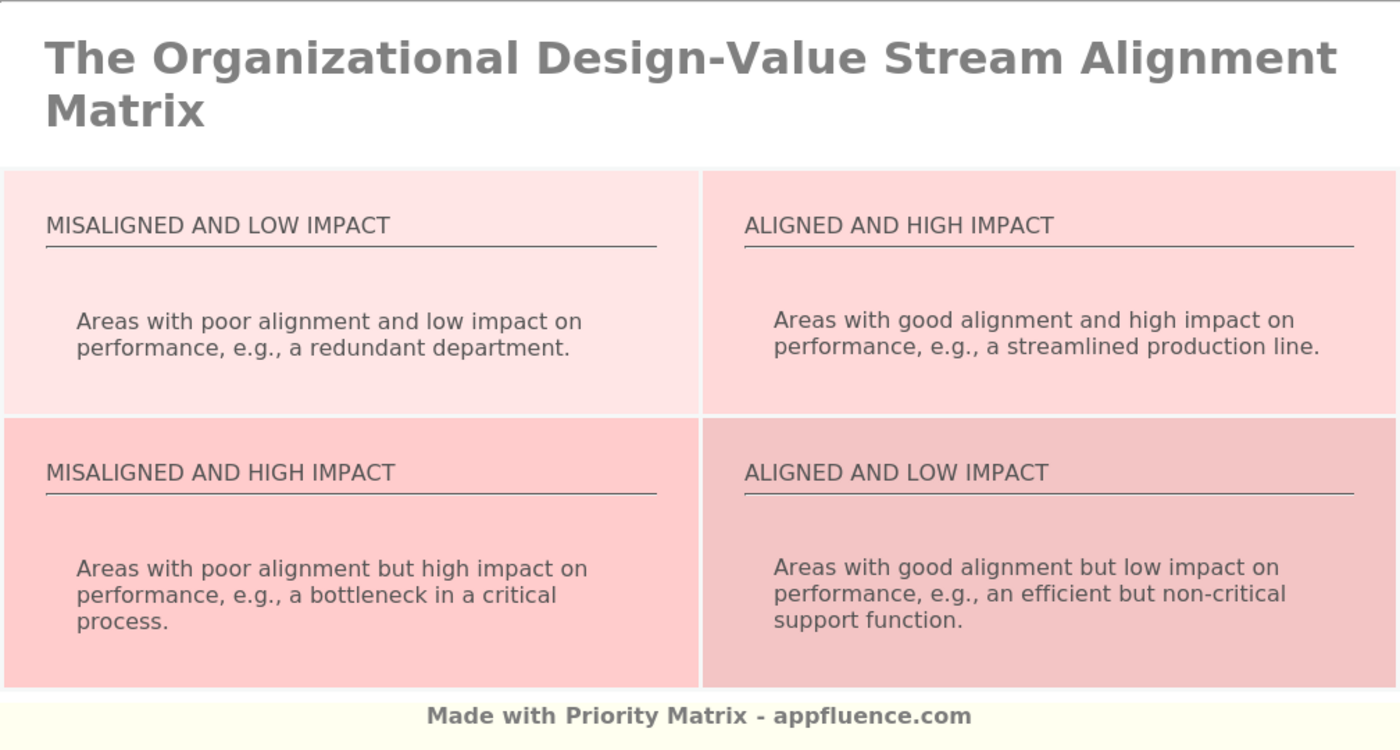 The Organizational Design-Value Stream Alignment Matrix

MISALIGNED AND LOW IMPACT

Areas with poor alignment and low impact on performance, e.g., a redundant department.

ALIGNED AND HIGH IMPACT

Areas with good alignment and high impact on performance, e.g., a streamlined production line.

MISALIGNED AND HIGH IMPACT

Areas with poor alignment but high impact on performance, e.g., a bottleneck in a critical process.

ALIGNED AND LOW IMPACT

Areas with good alignment but low impact on performance, e.g., an efficient but non-critical support function.

Made with Priority Matrix - appfluence.com